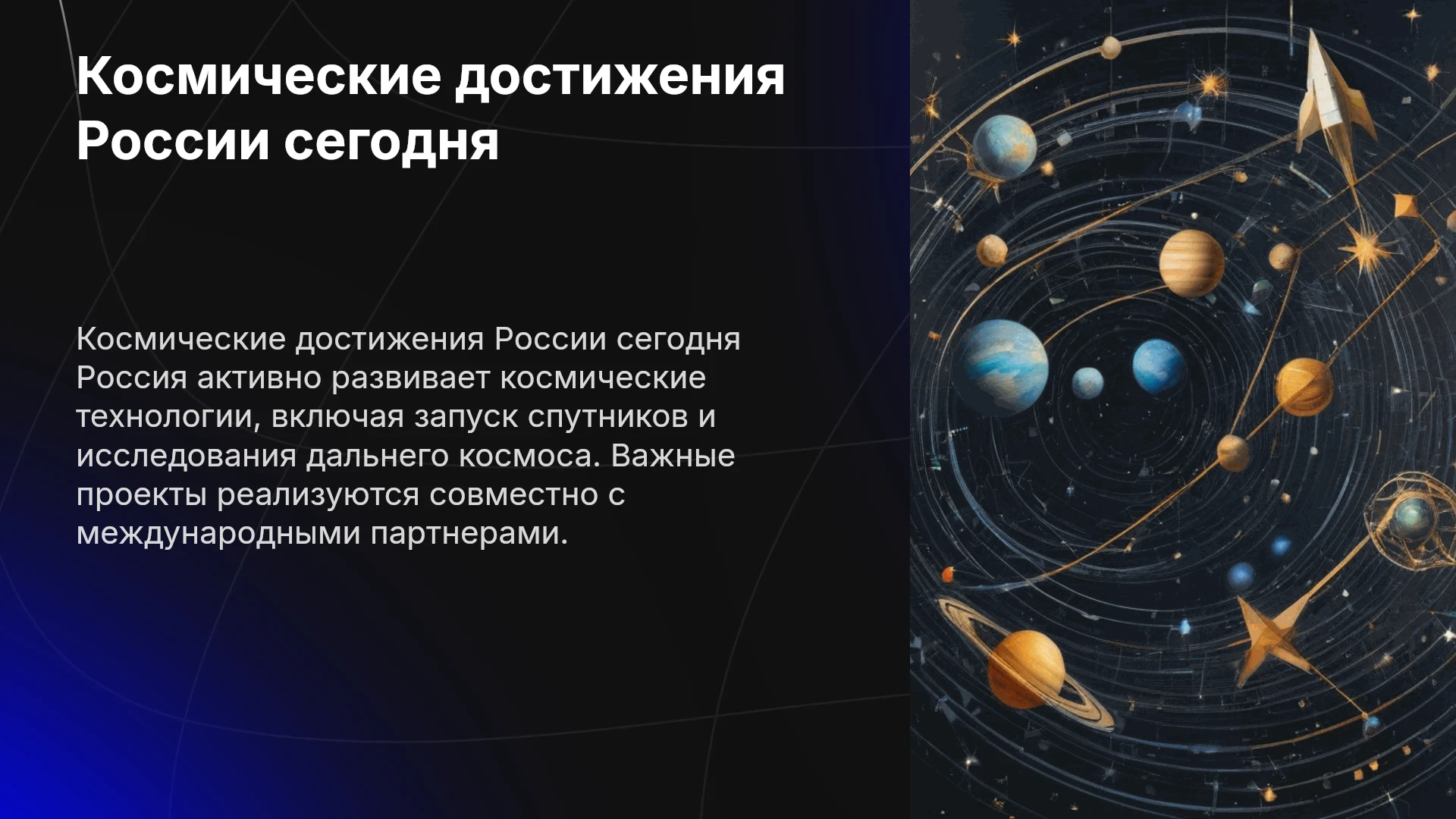 Космические достижения России сегодня

Космические достижения России сегодня Россия активно развивает космические технологии, включая запуск спутников и исследования дальнего космоса. Важные проекты реализуются совместно с международными партнерами.